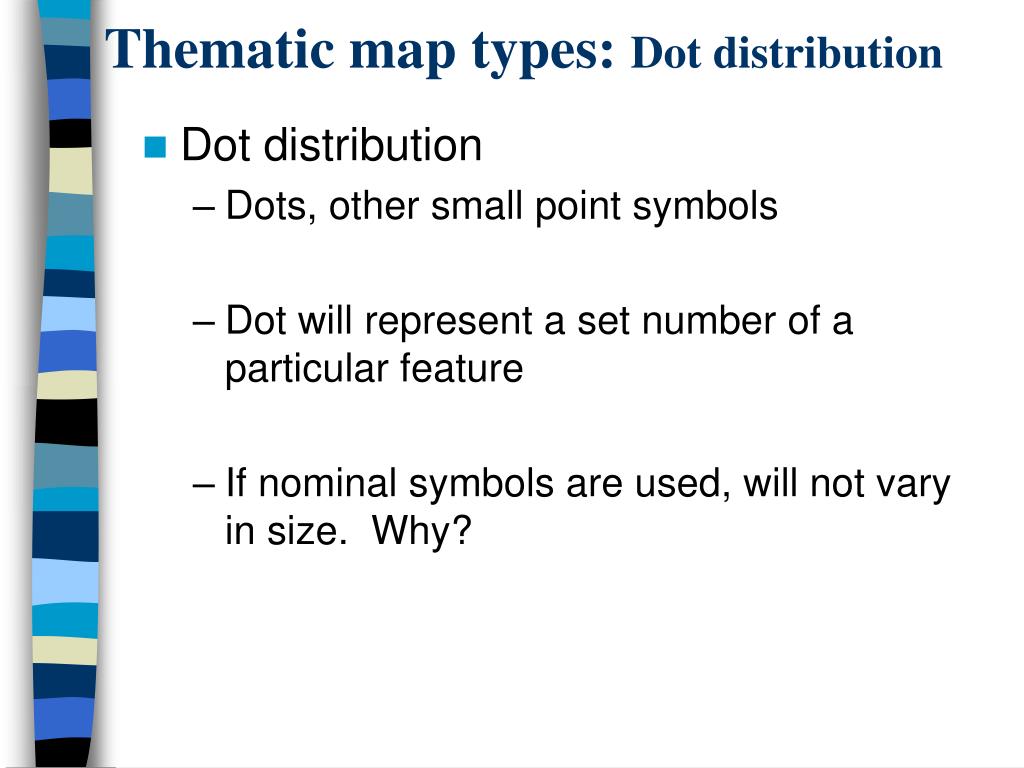 Thematic map types: Dot distribution

Dot distribution

– Dots, other small point symbols

– Dot will represent a set number of a particular feature

– If nominal symbols are used, will not vary in size.  Why?